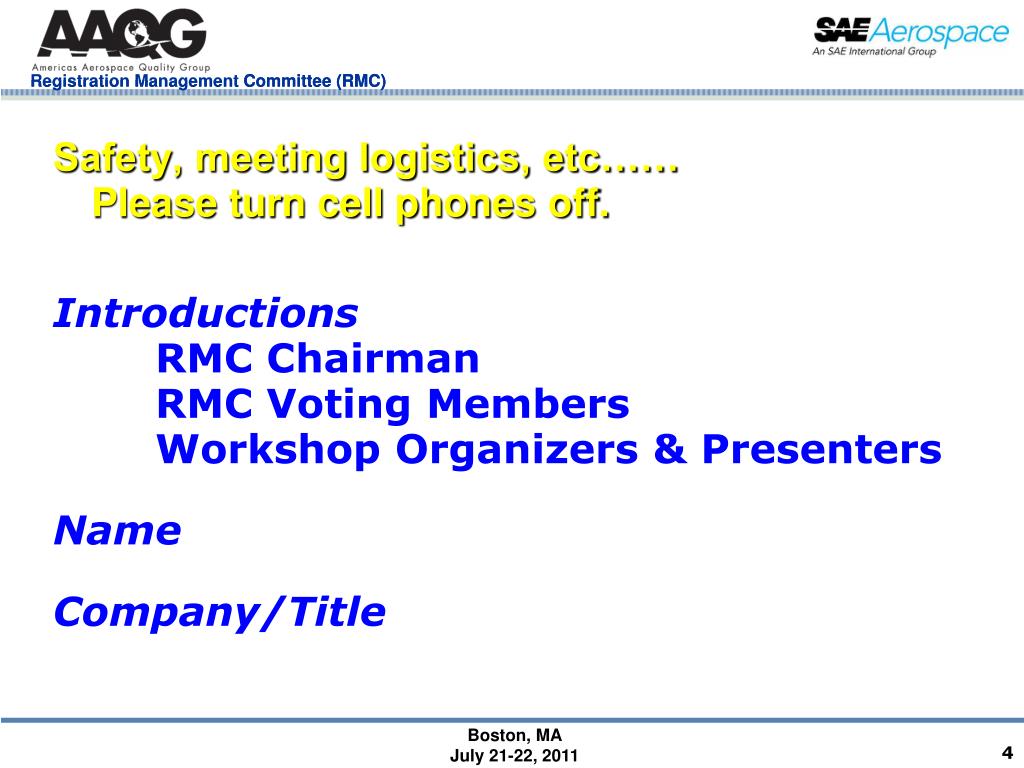 AAQG
Americas Aerospace Quality Group
Registration Management Committee (RMC)

SAE Aerospace
An SAE International Group

Safety, meeting logistics, etc……
Please turn cell phones off.

Introductions
RMC Chairman
RMC Voting Members
Workshop Organizers & Presenters

Name

Company/Title

Boston, MA
July 21-22, 2011

4